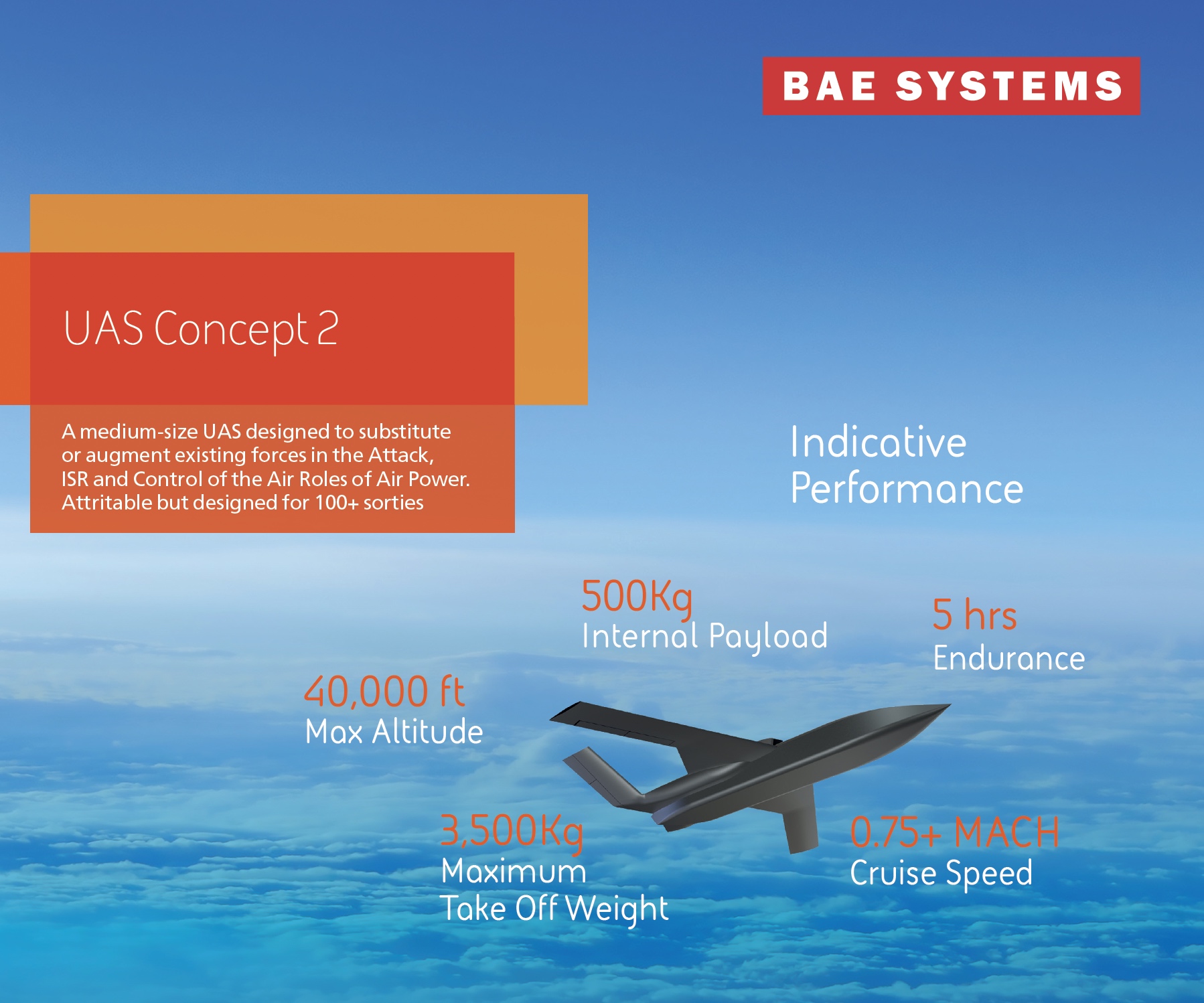 BAE SYSTEMS

UAS Concept 2

A medium-size UAS designed to substitute or augment existing forces in the Attack, ISR and Control of the Air Roles of Air Power. Attritable but designed for 100+ sorties

Indicative Performance

500Kg
Internal Payload

5 hrs
Endurance

40,000 ft
Max Altitude

3,500Kg
Maximum
Take Off Weight

0.75+ MACH
Cruise Speed